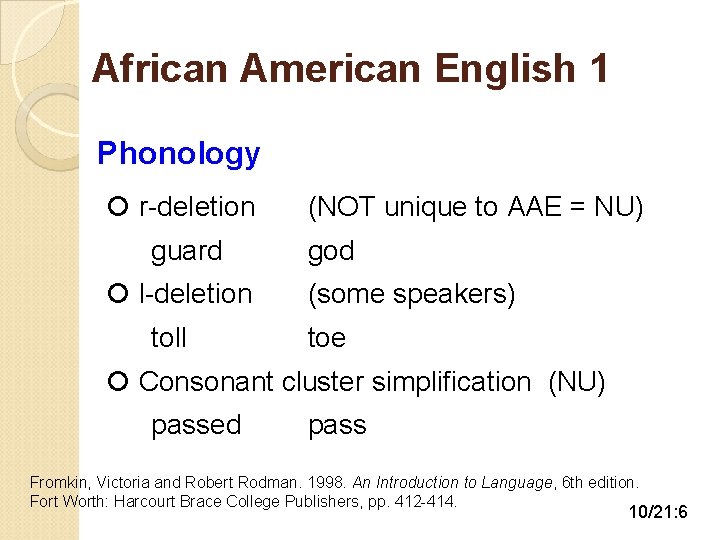 African American English 1

Phonology

r-deletion (NOT unique to AAE = NU)
guard god

l-deletion (some speakers)
toll toe

Consonant cluster simplification (NU)
passed pass

Fromkin, Victoria and Robert Rodman. 1998. An Introduction to Language, 6th edition. Fort Worth: Harcourt Brace College Publishers, pp. 412-414.

10/21:6